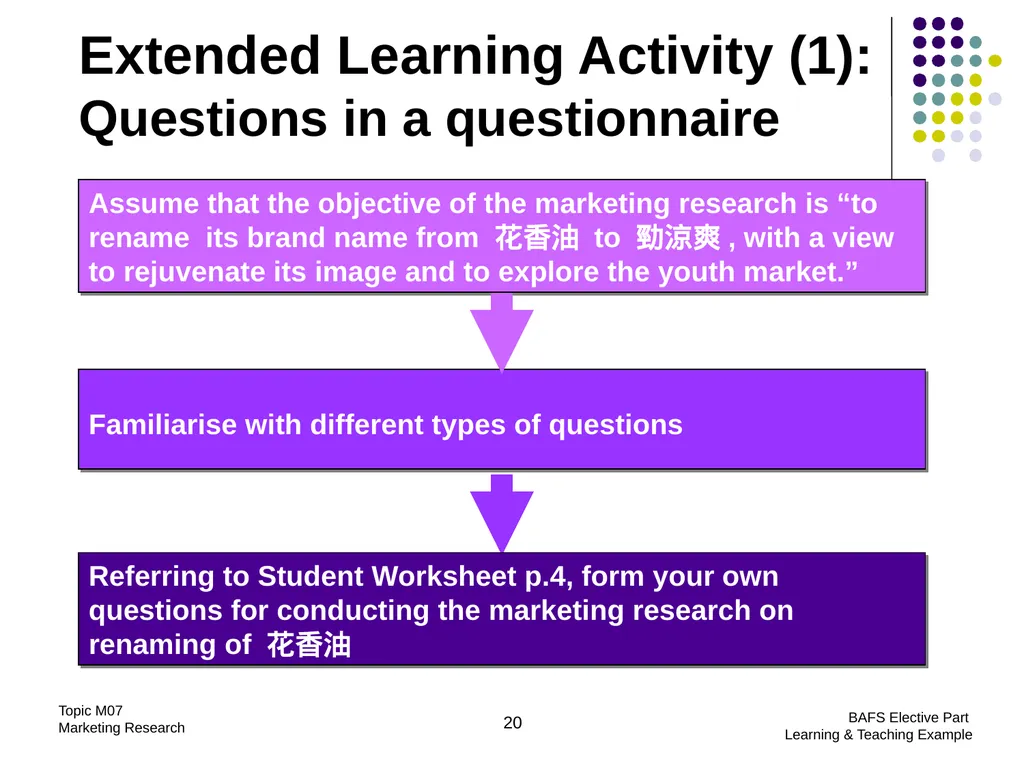 Extended Learning Activity (1): Questions in a questionnaire

Assume that the objective of the marketing research is “to rename its brand name from 花香油 to 勁涼爽 , with a view to rejuvenate its image and to explore the youth market.”

Familiarise with different types of questions

Referring to Student Worksheet p.4, form your own questions for conducting the marketing research on renaming of 花香油

Topic M07
Marketing Research

20

BAFS Elective Part
Learning & Teaching Example